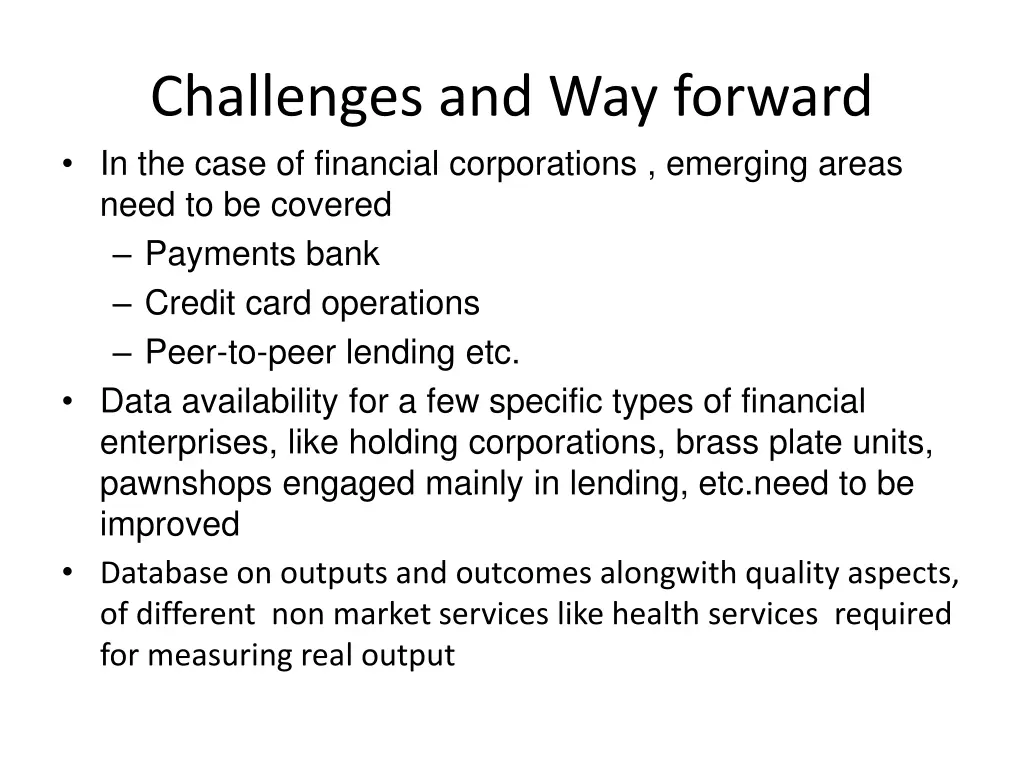 Challenges and Way forward

• In the case of financial corporations , emerging areas need to be covered
– Payments bank
– Credit card operations
– Peer-to-peer lending etc.

• Data availability for a few specific types of financial enterprises, like holding corporations, brass plate units, pawnshops engaged mainly in lending, etc.need to be improved

• Database on outputs and outcomes alongwith quality aspects, of different non market services like health services required for measuring real output